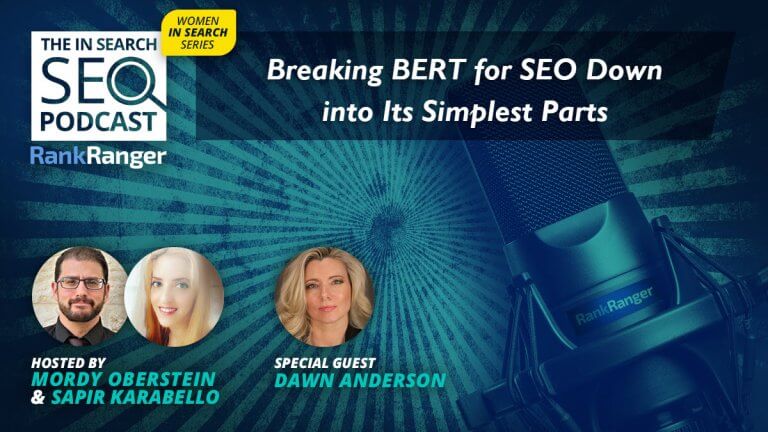 THE IN SEARCH SEO PODCAST

WOMEN IN SEARCH SERIES

RankRanger

Breaking BERT for SEO Down into Its Simplest Parts

RankRanger

HOSTED BY
MORDY OBERSTEIN
& SAPIR KARABELLO

SPECIAL GUEST
DAWN ANDERSON